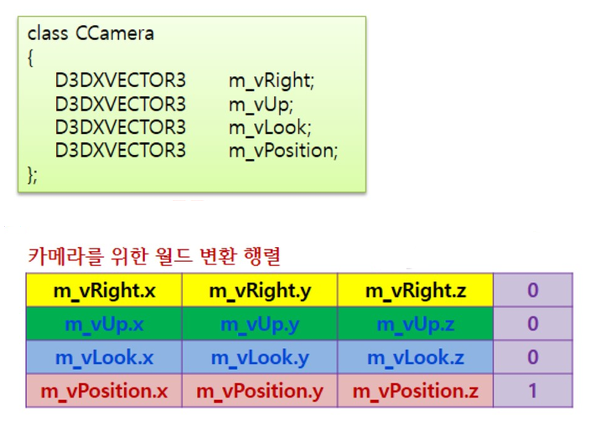 class CCamera
{
D3DXVECTOR3 m_vRight;
D3DXVECTOR3 m_vUp;
D3DXVECTOR3 m_vLook;
D3DXVECTOR3 m_vPosition;
};

카메라를 위한 월드 변환 행렬

| m_vRight.x | m_vRight.y | m_vRight.z | 0 |
|---|---|---|---|
| m_vUp.x | m_vUp.y | m_vUp.z | 0 |
| m_vLook.x | m_vLook.y | m_vLook.z | 0 |
| m_vPosition.x | m_vPosition.y | m_vPosition.z | 1 |